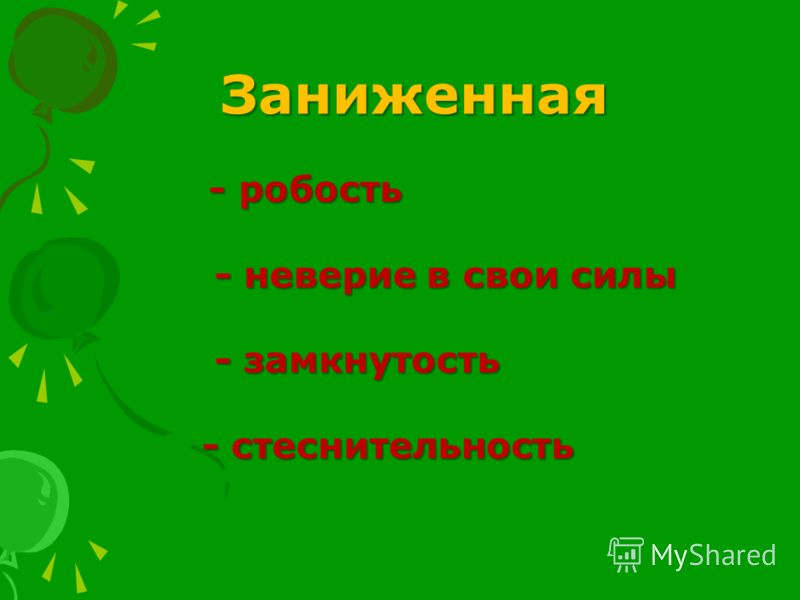 Заниженная

- робость

- неверие в свои силы

- замкнутость

- стеснительность

MyShared